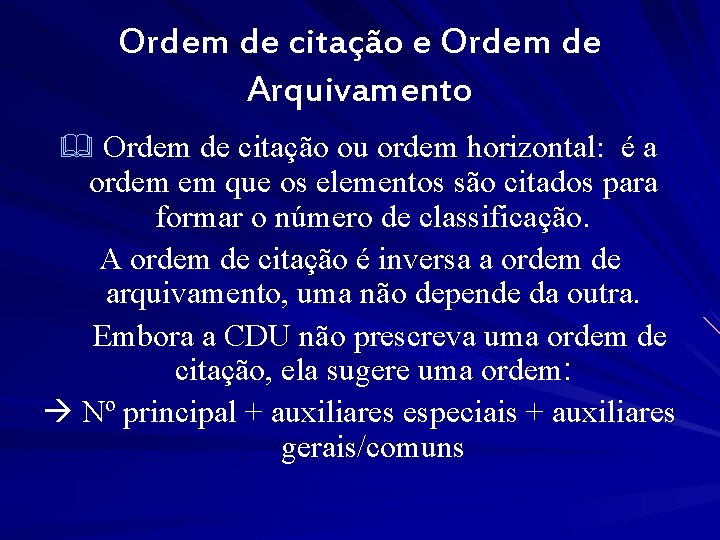 Ordem de citação e Ordem de Arquivamento

Ordem de citação ou ordem horizontal: é a ordem em que os elementos são citados para formar o número de classificação.

A ordem de citação é inversa a ordem de arquivamento, uma não depende da outra.

Embora a CDU não prescreva uma ordem de citação, ela sugere uma ordem:

→ Nº principal + auxiliares especiais + auxiliares gerais/comuns